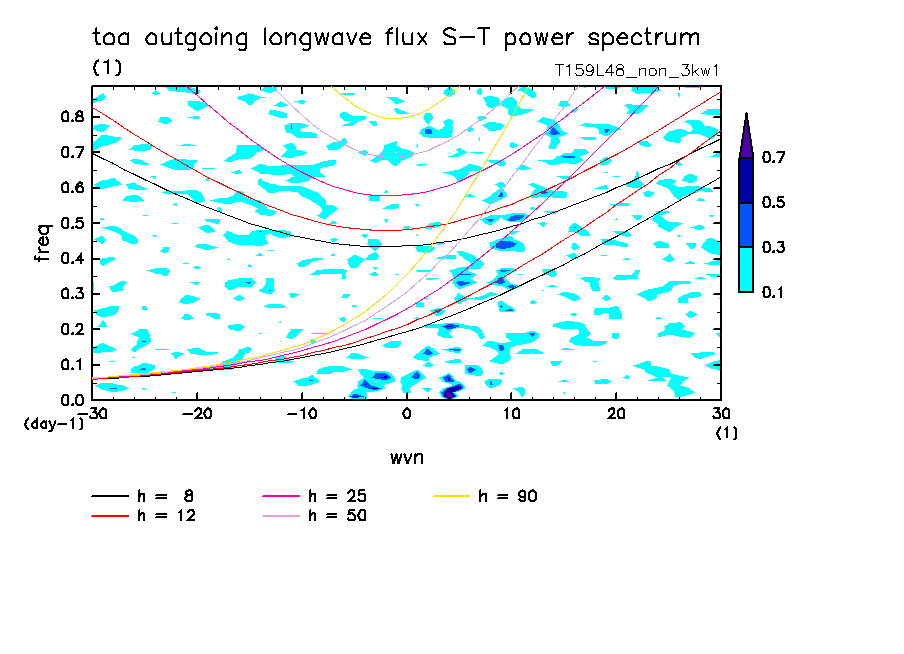 toa outgoing longwave flux S-T power spectrum
(1)
T159L48_non_3kw1

freq
0.8
0.7
0.6
0.5
0.4
0.3
0.2
0.1
0.0
(day-1)

-30
-20
-10
0
10
20
30
(1)

wvn

0.7
0.5
0.3
0.1

h = 8
h = 12
h = 25
h = 50
h = 90